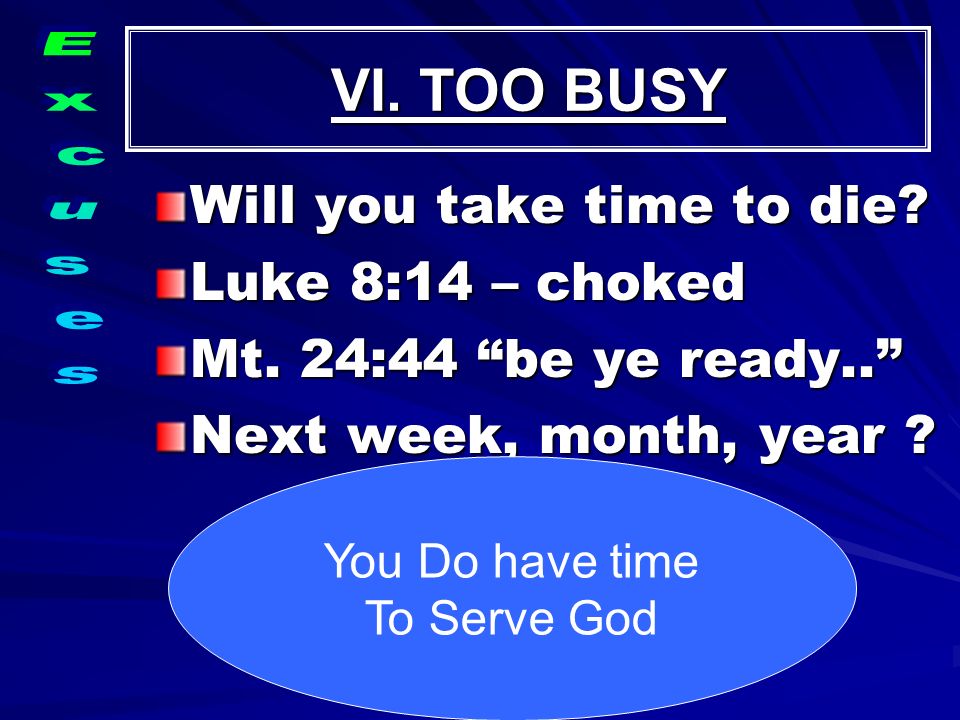 Excuses

VI. TOO BUSY

Will you take time to die?

Luke 8:14 – choked

Mt. 24:44 “be ye ready..”

Next week, month, year ?

You Do have time
To Serve God